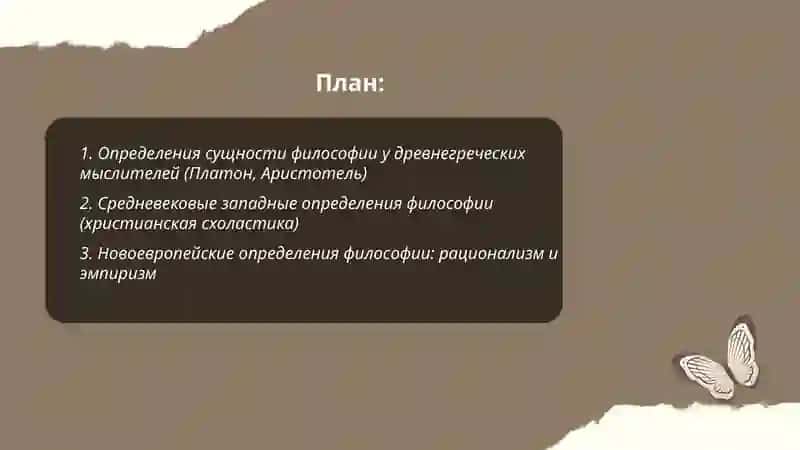 План:

1. Определения сущности философии у древнегреческих мыслителей (Платон, Аристотель)

2. Средневековые западные определения философии (христианская схоластика)

3. Новоевропейские определения философии: рационализм и эмпиризм